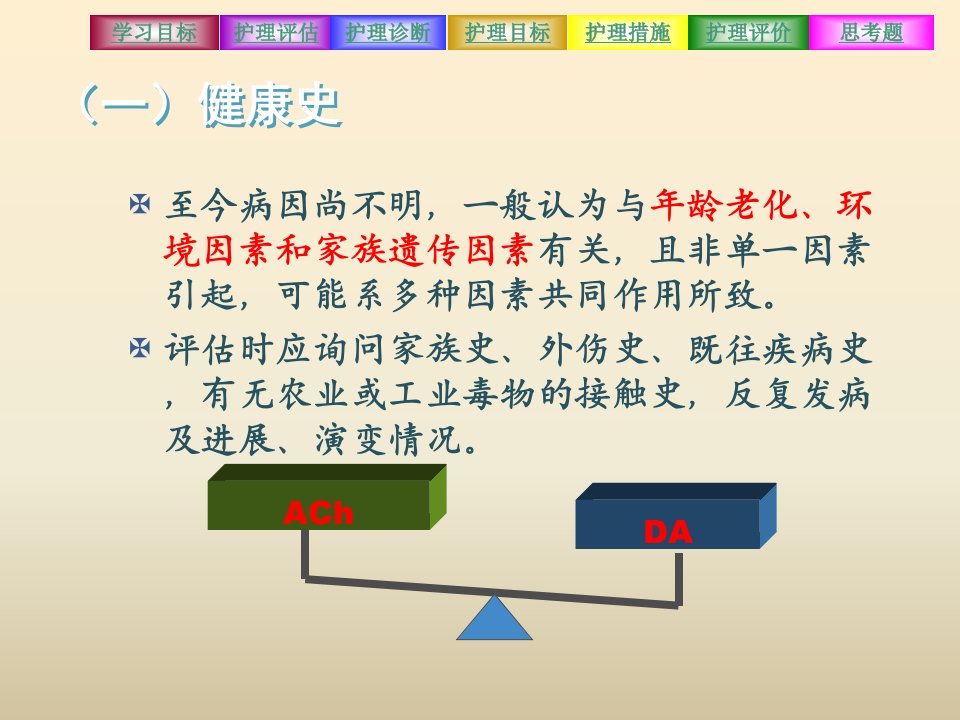 学习目标 护理评估 护理诊断 护理目标 护理措施 护理评价 思考题

（一）健康史

至今病因尚不明，一般认为与年龄老化、环境因素和家族遗传因素有关，且非单一因素引起，可能系多种因素共同作用所致。

评估时应询问家族史、外伤史、既往疾病史，有无农业或工业毒物的接触史，反复发病及进展、演变情况。

ACh

DA